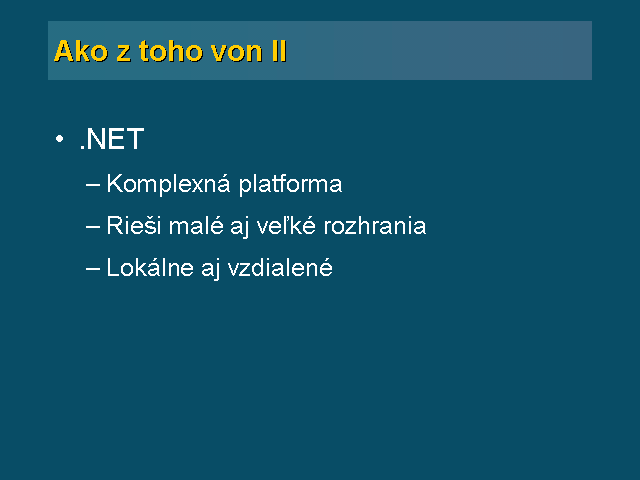 Ako z toho von II

• .NET
– Komplexná platforma
– Rieši malé aj veľké rozhrania
– Lokálne aj vzdialené